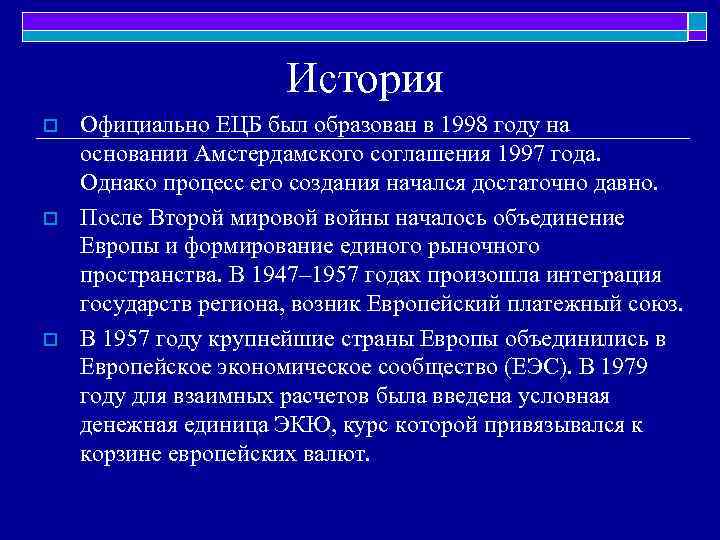 История

Официально ЕЦБ был образован в 1998 году на основании Амстердамского соглашения 1997 года. Однако процесс его создания начался достаточно давно.

После Второй мировой войны началось объединение Европы и формирование единого рыночного пространства. В 1947–1957 годах произошла интеграция государств региона, возник Европейский платежный союз.

В 1957 году крупнейшие страны Европы объединились в Европейское экономическое сообщество (ЕЭС). В 1979 году для взаимных расчетов была введена условная денежная единица ЭКЮ, курс которой привязывался к корзине европейских валют.